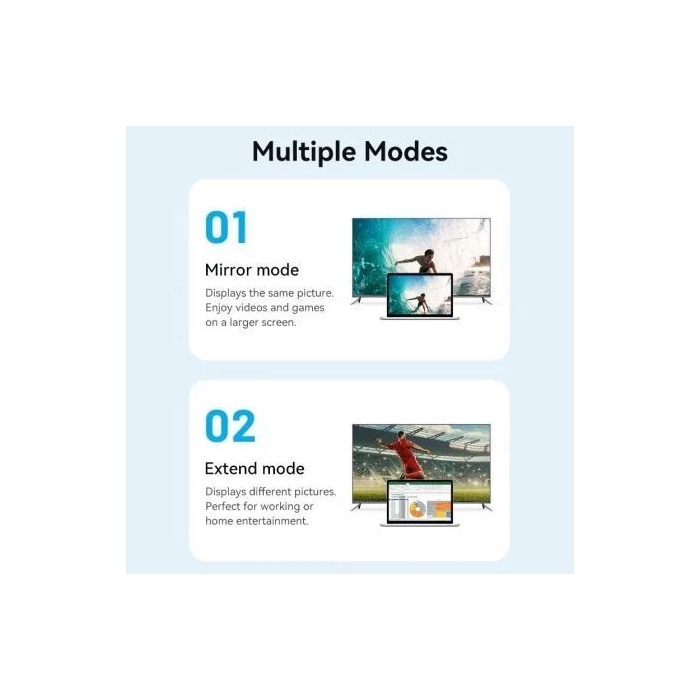 Multiple Modes

01

Mirror mode

Displays the same picture. Enjoy videos and games on a larger screen.

02

Extend mode

Displays different pictures. Perfect for working or home entertainment.